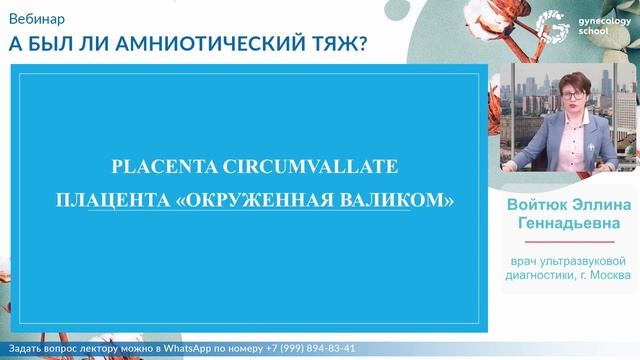 Вебинар
А БЫЛ ЛИ АМНИОТИЧЕСКИЙ ТЯЖ?

gynecology school

PLACENTA CIRCUMVALLATE
ПЛАЦЕНТА «ОКРУЖЕННАЯ ВАЛИКОМ»

Войтюк Эллина Геннадьевна

врач ультразвуковой диагностики, г. Москва

Задать вопрос лектору можно в WhatsApp по номеру +7 (999) 894-83-41